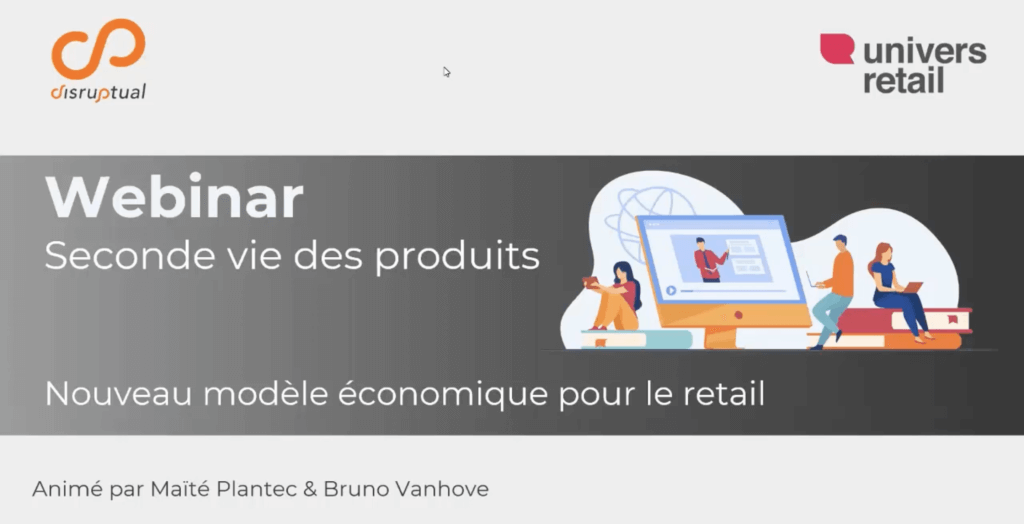 disruptual

univers retail

Webinar
Seconde vie des produits

Nouveau modèle économique pour le retail

Animé par Maïté Plantec & Bruno Vanhove